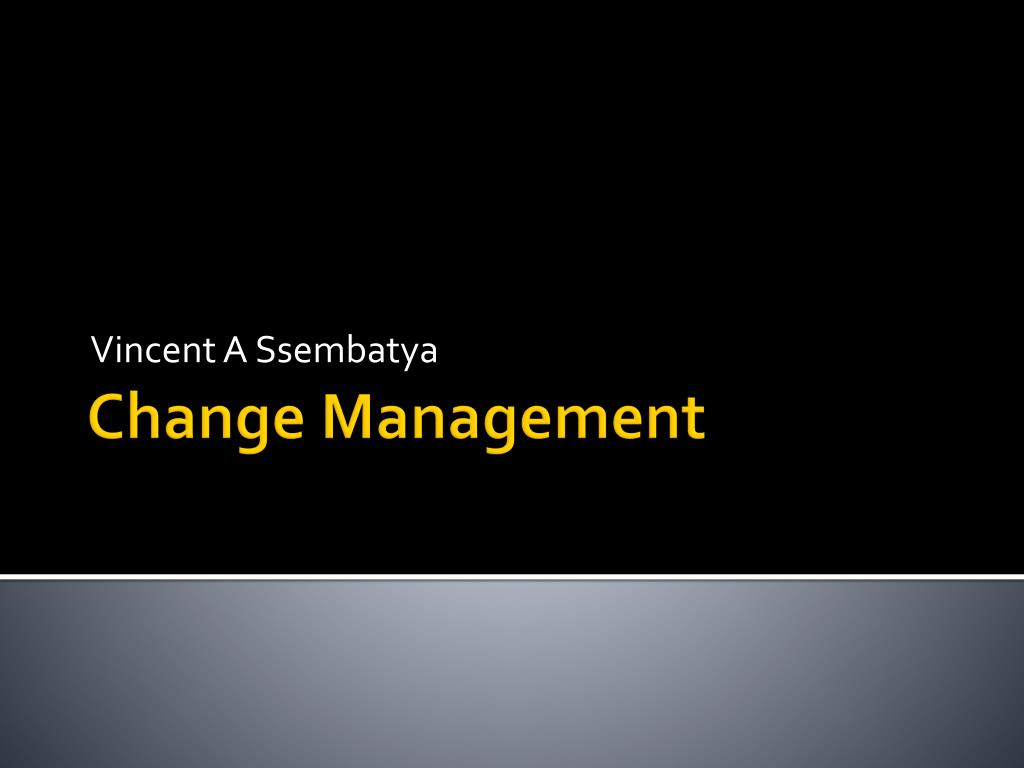 Vincent A Ssembatya

Change Management